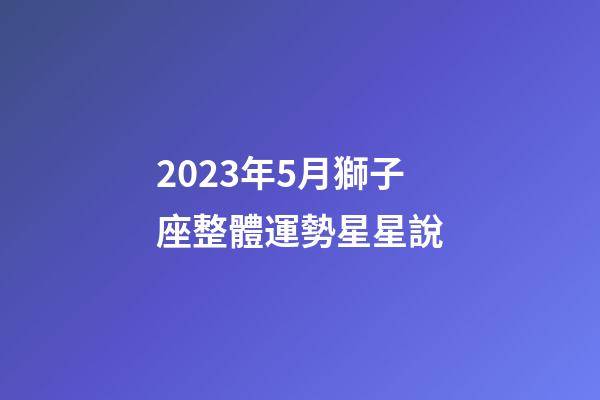 2023年5月獅子座整體運勢星星說